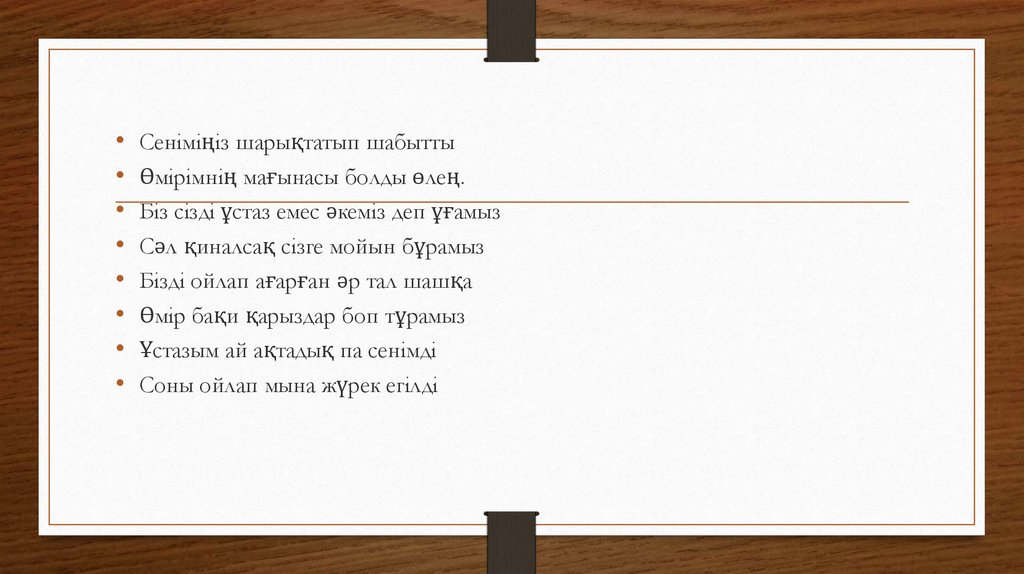 • Сеніміңіз шарықтатып шабытты
• Өмірімнің мағынасы болды өлең.
• Біз сізді ұстаз емес әкеміз деп ұғамыз
• Сәл қиналсақ сізге мойын бұрамыз
• Бізді ойлап ағарған әр тал шашқа
• Өмір бақи қарыздар боп тұрамыз
• Ұстазым ай ақтадық па сенімді
• Соны ойлап мына жүрек егілді